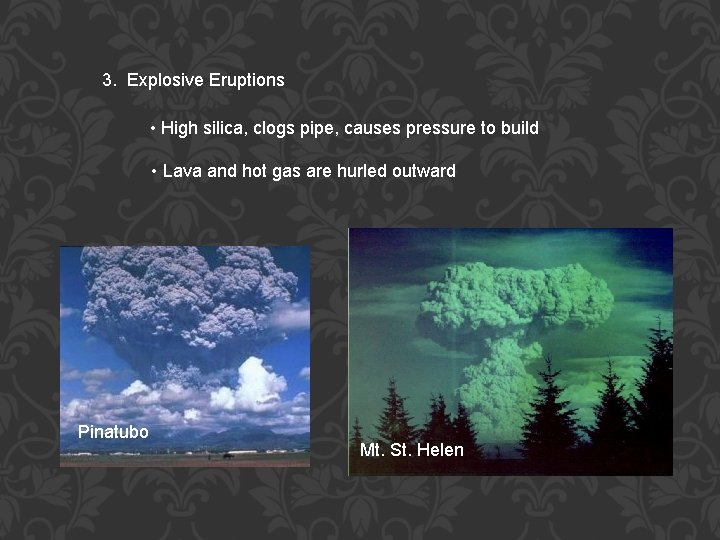 3. Explosive Eruptions

• High silica, clogs pipe, causes pressure to build

• Lava and hot gas are hurled outward

Pinatubo

Mt. St. Helen